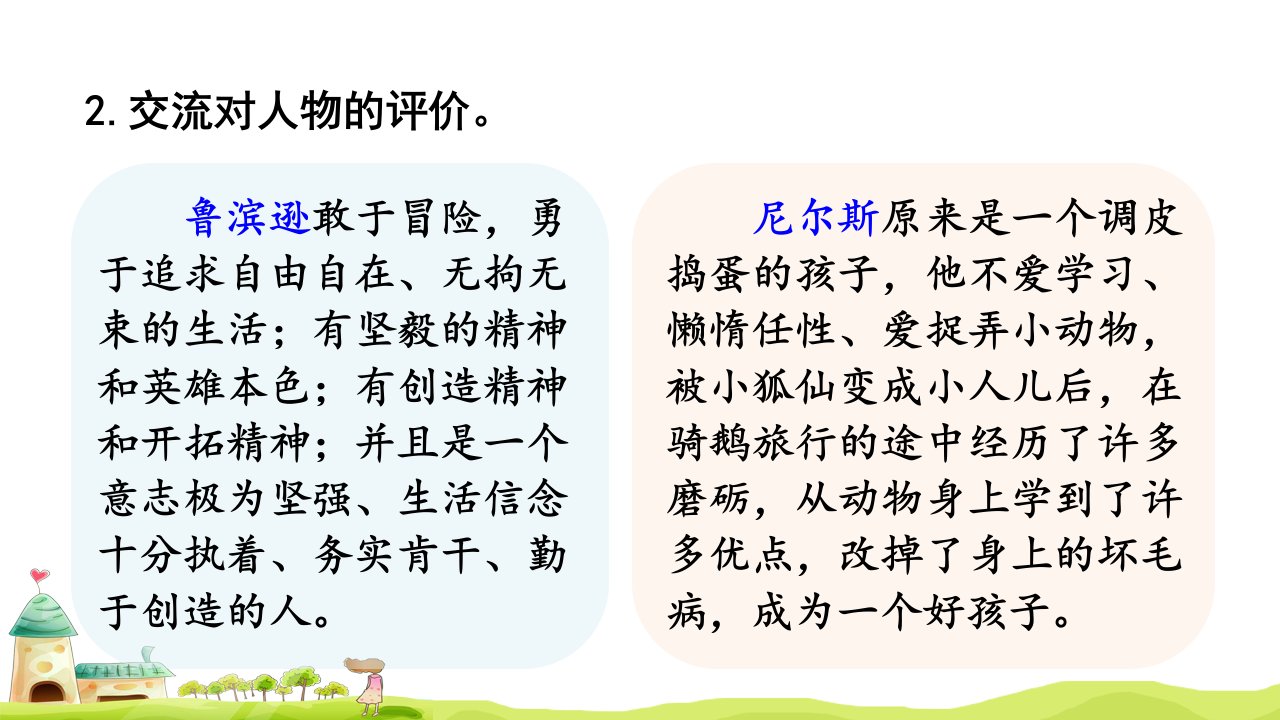 2. 交流对人物的评价。

鲁滨逊敢于冒险，勇于追求自由自在、无拘无束的生活；有坚毅的精神和英雄本色；有创造精神和开拓精神；并且是一个意志极为坚强、生活信念十分执着、务实肯干、勤于创造的人。

尼尔斯原来是一个调皮捣蛋的孩子，他不爱学习、懒惰任性、爱捉弄小动物，被小狐仙变成小人儿后，在骑鹅旅行的途中经历了许多磨砺，从动物身上学到了许多优点，改掉了身上的坏毛病，成为一个好孩子。